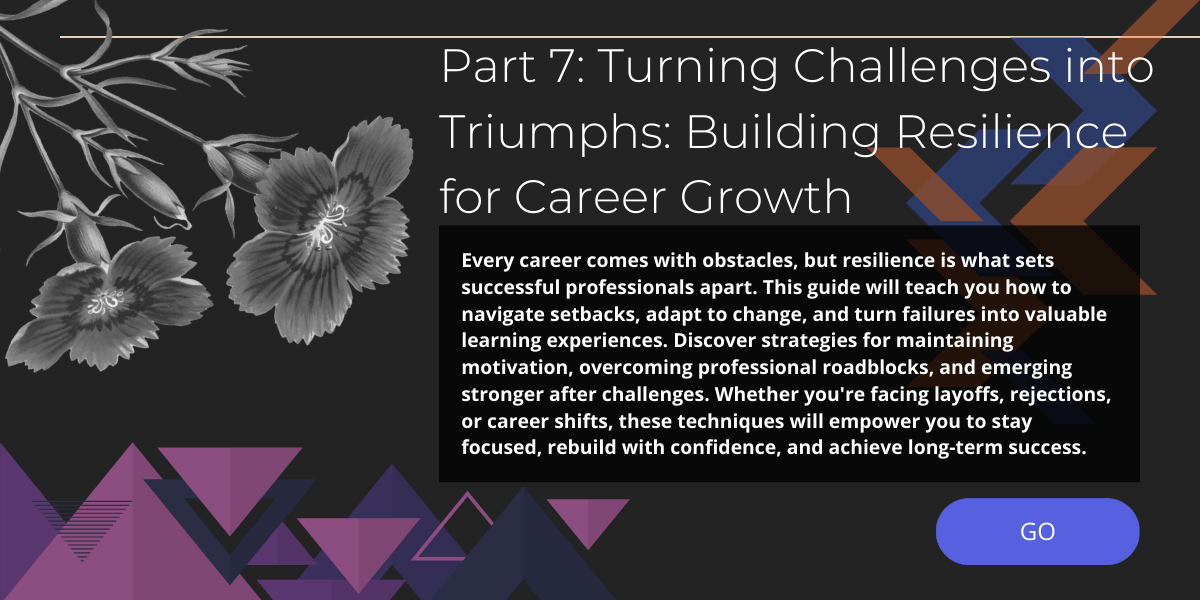 Part 7: Turning Challenges into Triumphs: Building Resilience for Career Growth

Every career comes with obstacles, but resilience is what sets successful professionals apart. This guide will teach you how to navigate setbacks, adapt to change, and turn failures into valuable learning experiences. Discover strategies for maintaining motivation, overcoming professional roadblocks, and emerging stronger after challenges. Whether you're facing layoffs, rejections, or career shifts, these techniques will empower you to stay focused, rebuild with confidence, and achieve long-term success.

GO